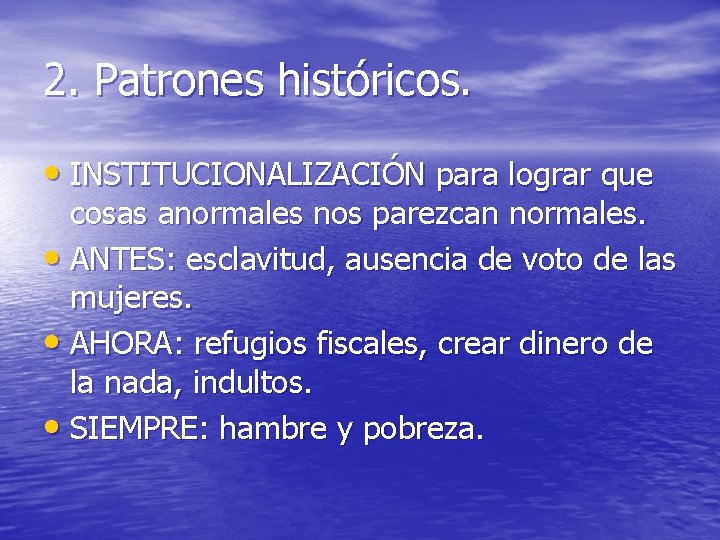 2. Patrones históricos.

• INSTITUCIONALIZACIÓN para lograr que cosas anormales nos parezcan normales.
• ANTES: esclavitud, ausencia de voto de las mujeres.
• AHORA: refugios fiscales, crear dinero de la nada, indultos.
• SIEMPRE: hambre y pobreza.